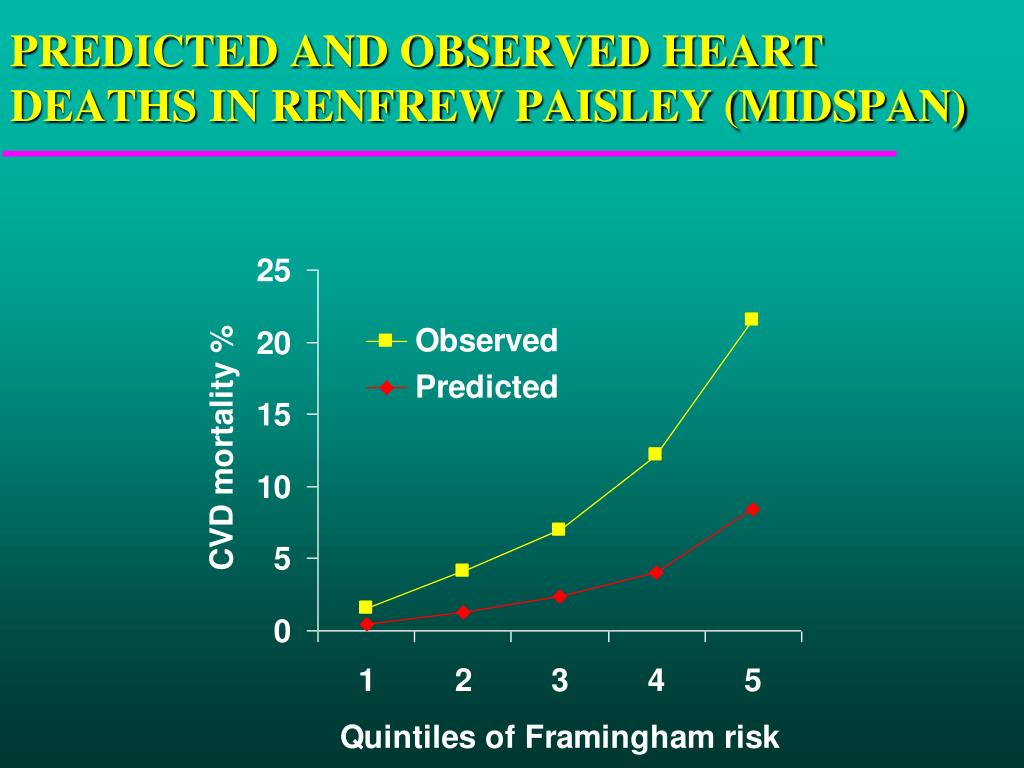 PREDICTED AND OBSERVED HEART DEATHS IN RENFREW PAISLEY (MIDSPAN)

CVD mortality %

25
20
15
10
5
0

Observed
Predicted

1
2
3
4
5

Quintiles of Framingham risk